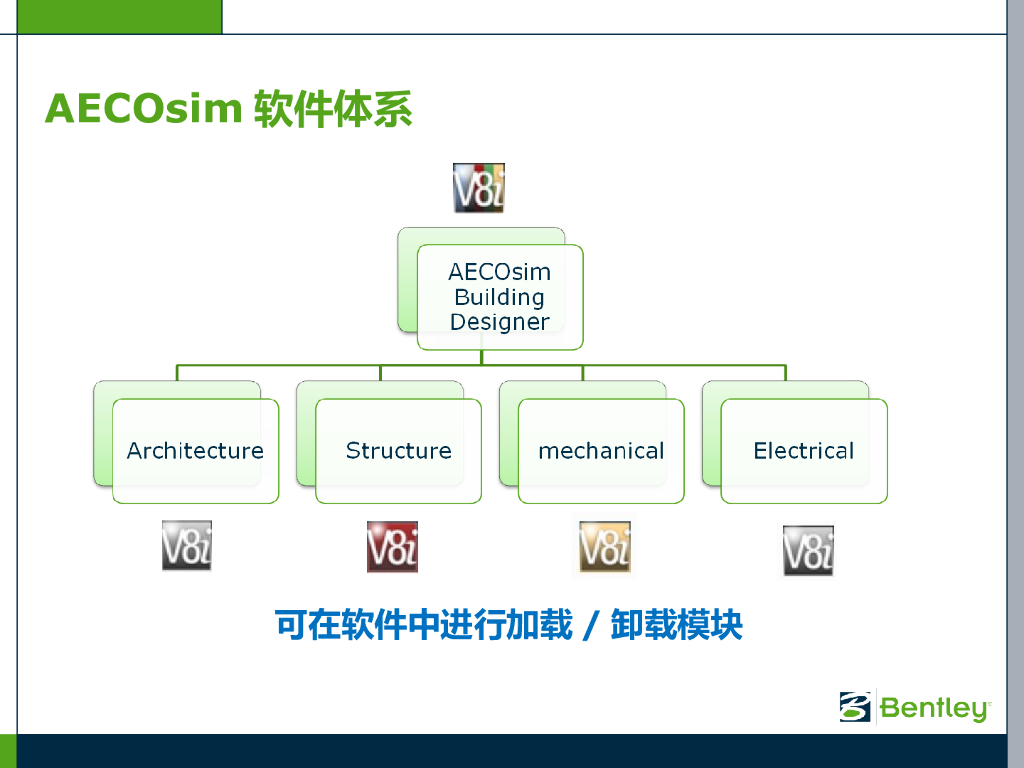 AECOsim 软件体系

V8i

AECOsim Building Designer

Architecture

Structure

mechanical

Electrical

V8i

V8i

V8i

V8i

可在软件中进行加载 / 卸载模块

Bentley